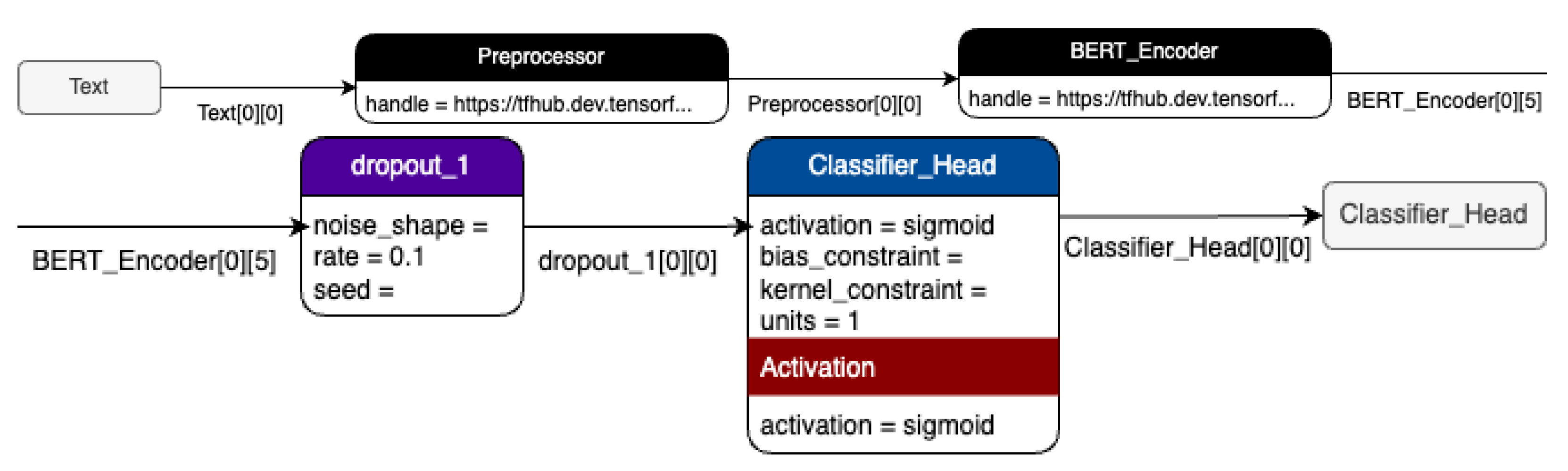 Text

Text[0][0]

Preprocessor

handle = https://tfhub.dev.tensorf...

Preprocessor[0][0]

BERT_Encoder

handle = https://tfhub.dev.tensorf...

BERT_Encoder[0][5]

BERT_Encoder[0][5]

dropout_1

noise_shape =
rate = 0.1
seed =

dropout_1[0][0]

Classifier_Head

activation = sigmoid
bias_constraint =
kernel_constraint =
units = 1

Activation

activation = sigmoid

Classifier_Head[0][0]

Classifier_Head